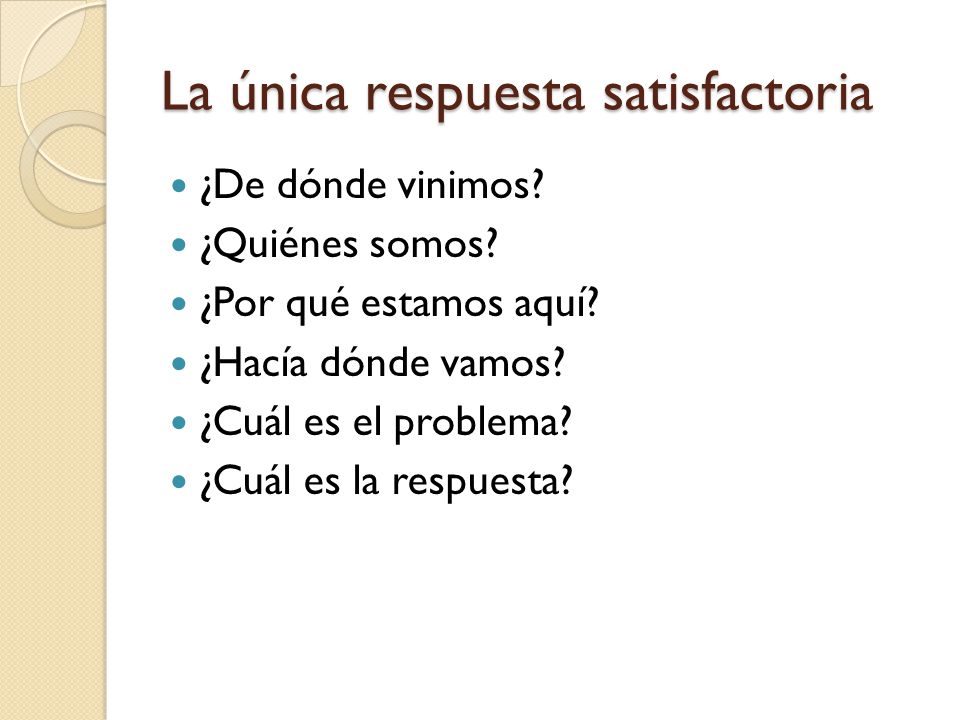 La única respuesta satisfactoria

- ¿De dónde vinimos?
- ¿Quiénes somos?
- ¿Por qué estamos aquí?
- ¿Hacía dónde vamos?
- ¿Cuál es el problema?
- ¿Cuál es la respuesta?